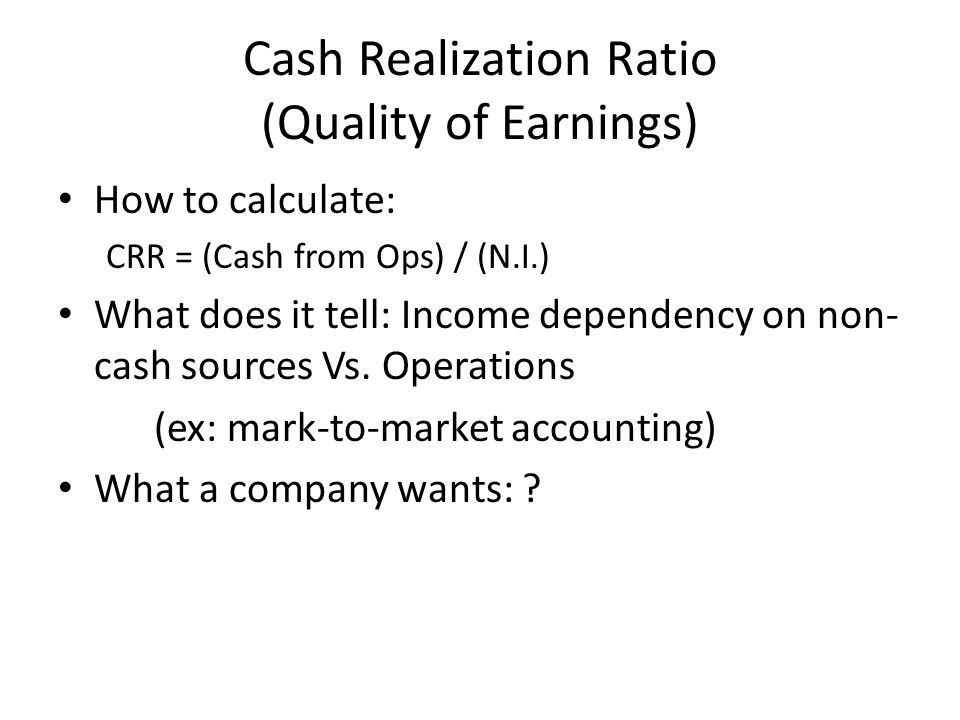 Cash Realization Ratio
(Quality of Earnings)

• How to calculate:

CRR = (Cash from Ops) / (N.I.)

• What does it tell: Income dependency on non-cash sources Vs. Operations

(ex: mark-to-market accounting)

• What a company wants: ?